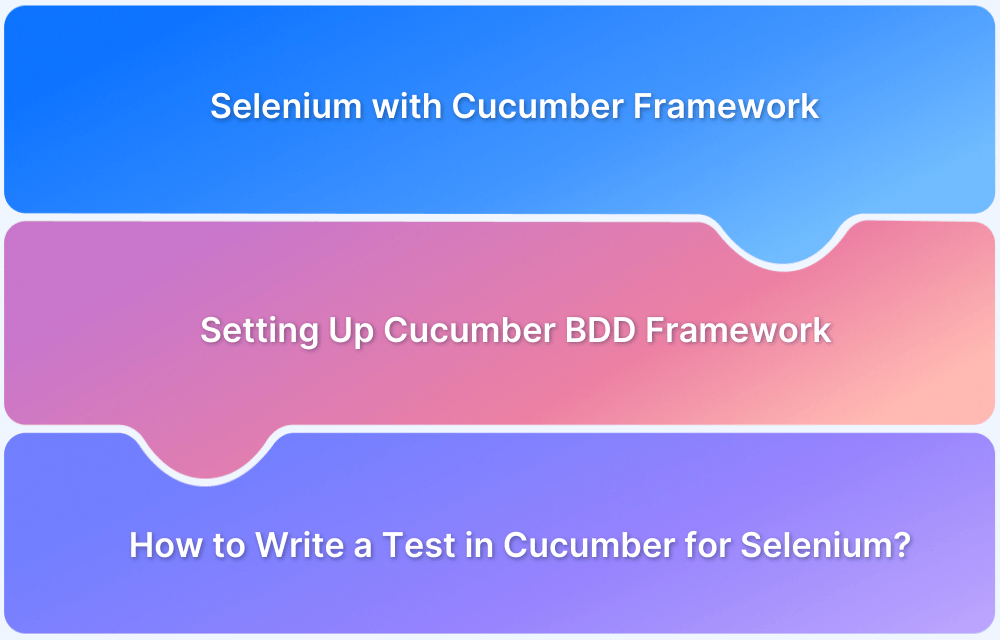 Selenium with Cucumber Framework

Setting Up Cucumber BDD Framework

How to Write a Test in Cucumber for Selenium?